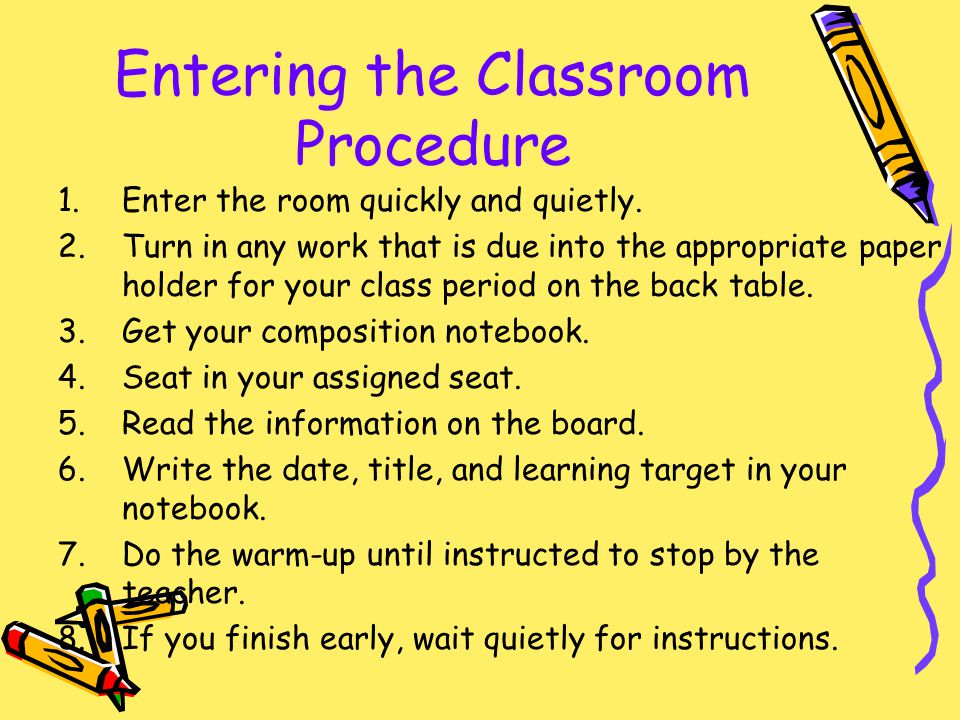 Entering the Classroom Procedure

1. Enter the room quickly and quietly.
2. Turn in any work that is due into the appropriate paper holder for your class period on the back table.
3. Get your composition notebook.
4. Seat in your assigned seat.
5. Read the information on the board.
6. Write the date, title, and learning target in your notebook.
7. Do the warm-up until instructed to stop by the teacher.
8. If you finish early, wait quietly for instructions.